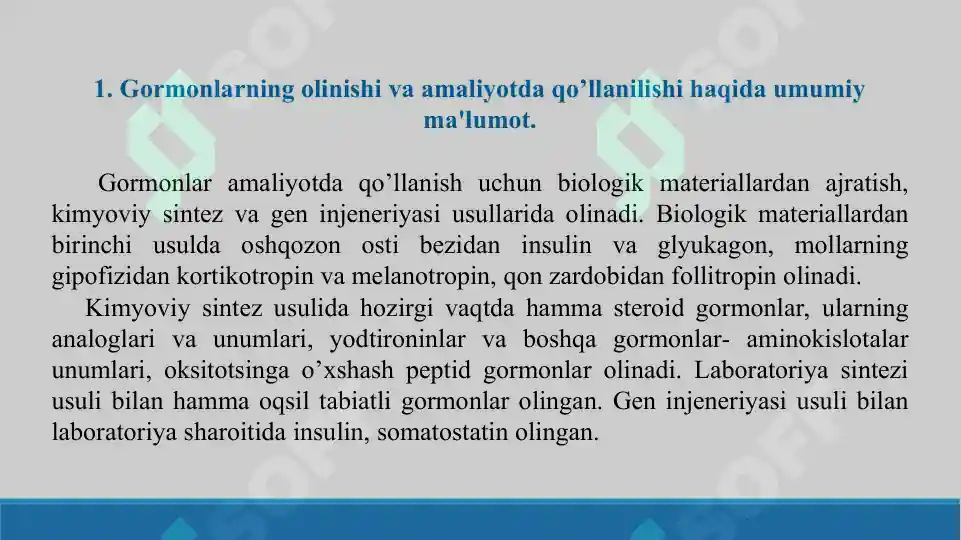 1. Gormonlarning olinishi va amaliyotda qo’llanilishi haqida umumiy ma'lumot.

Gormonlar amaliyotda qo’llanish uchun biologik materiallardan ajratish, kimyoviy sintez va gen injeneriyasi usullarida olinadi. Biologik materiallardan birinchi usulda oshqozon osti bezidan insulin va glyukagon, mollarning gipofizidan kortikotropin va melanotropin, qon zardobidan follitropin olinadi.

Kimyoviy sintez usulida hozirgi vaqtda hamma steroid gormonlar, ularning analoglari va unumlari, yodtironinlar va boshqa gormonlar- aminokislotalar unumlari, oksitotsinga o’xshash peptid gormonlar olinadi. Laboratoriya sintezi usuli bilan hamma oqsil tabiatli gormonlar olingan. Gen injeneriyasi usuli bilan laboratoriya sharoitida insulin, somatostatin olingan.